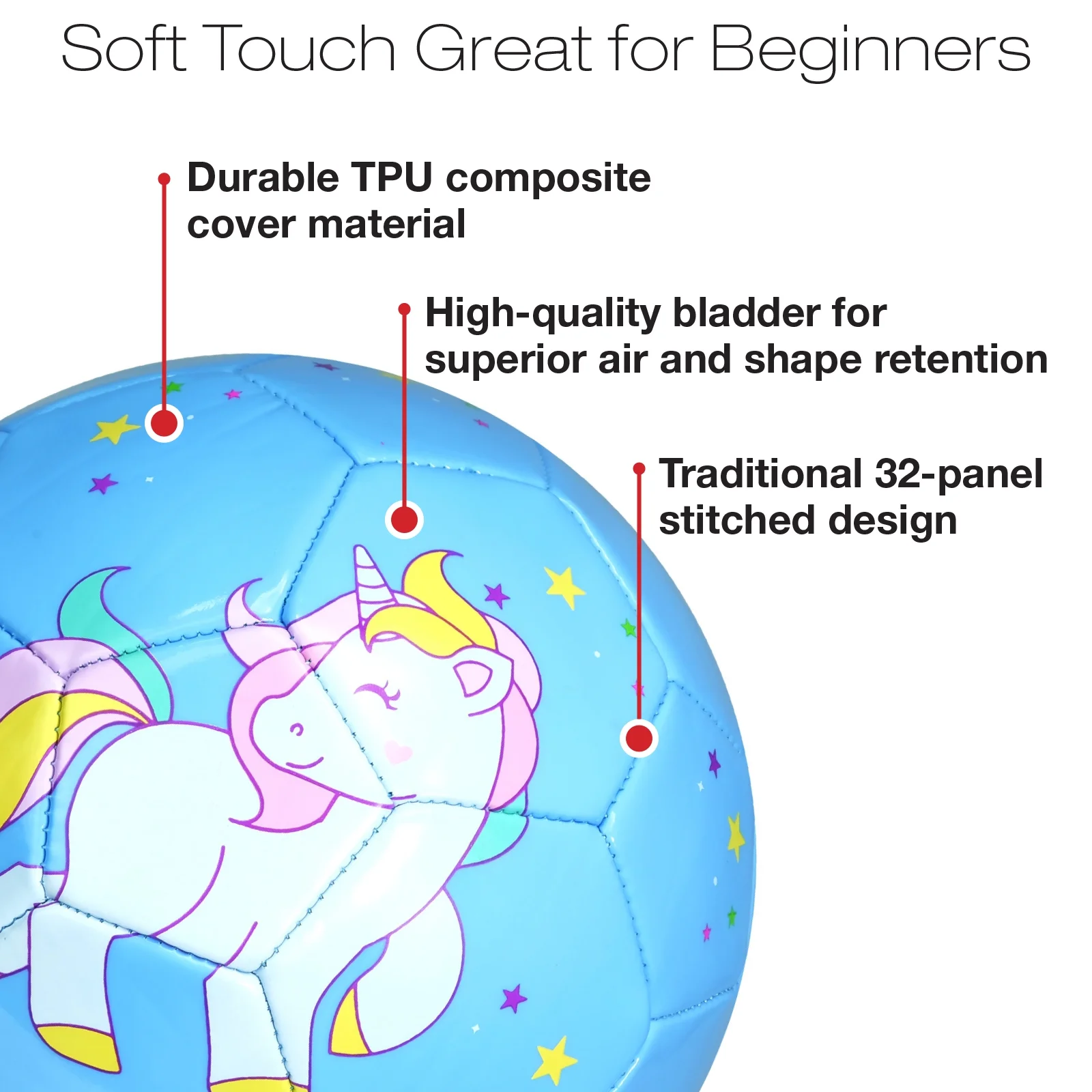 Soft Touch Great for Beginners

Durable TPU composite cover material

High-quality bladder for superior air and shape retention

Traditional 32-panel stitched design